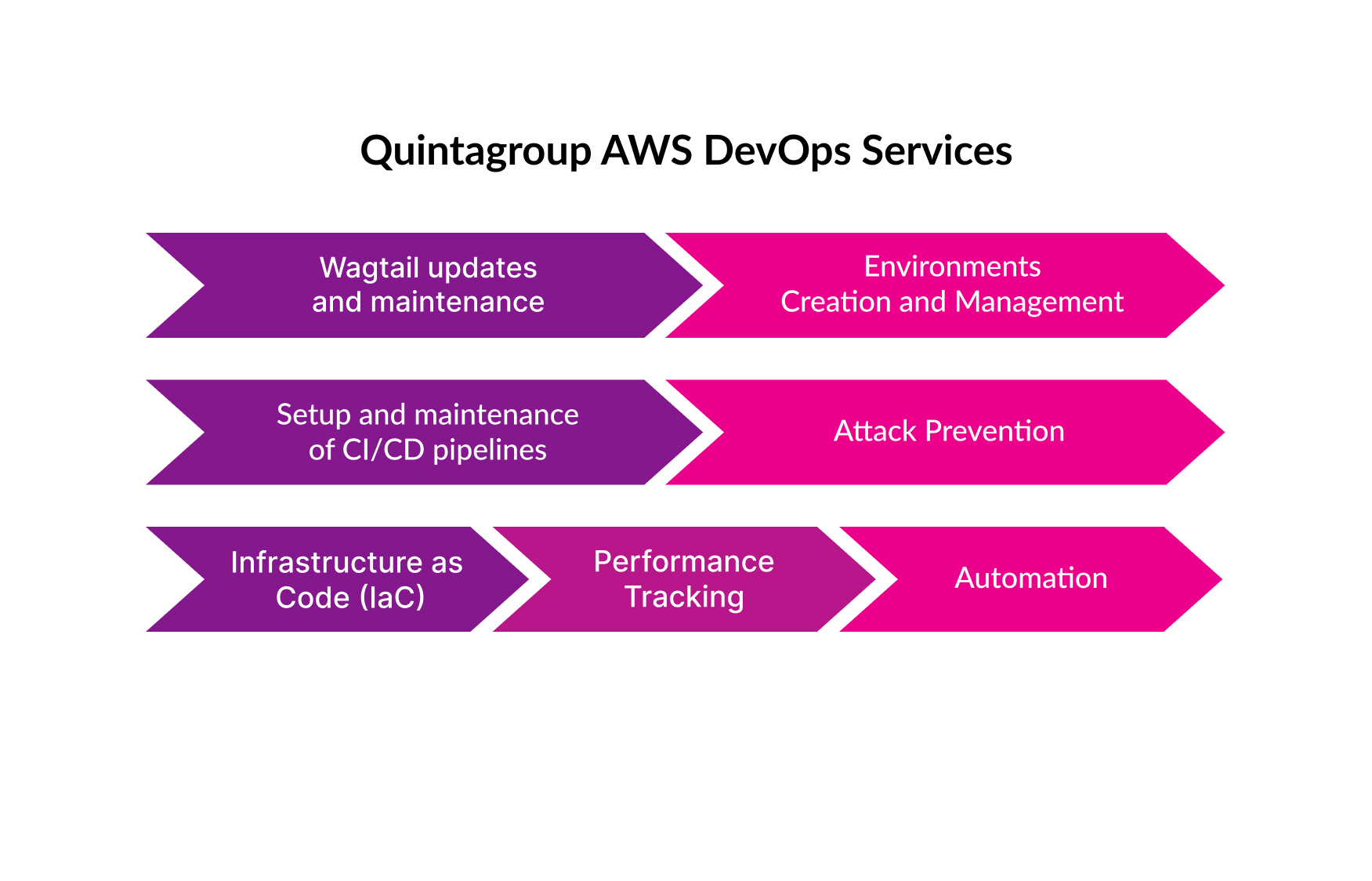 Quintagroup AWS DevOps Services

Wagtail updates and maintenance

Environments Creation and Management

Setup and maintenance of CI/CD pipelines

Attack Prevention

Infrastructure as Code (IaC)

Performance Tracking

Automation